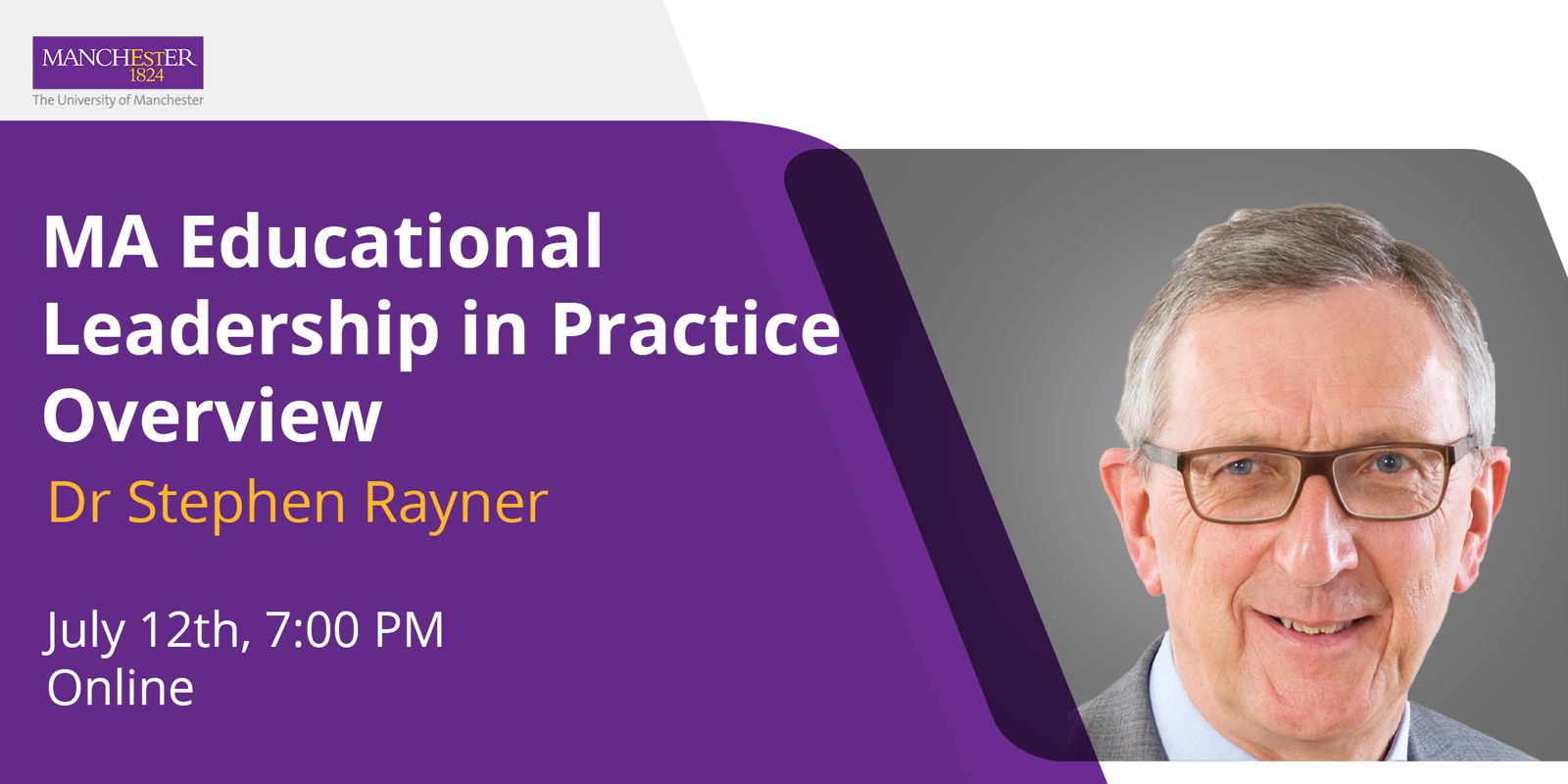 MANCHESTER
1824
The University of Manchester

MA Educational Leadership in Practice Overview

Dr Stephen Rayner

July 12th, 7:00 PM
Online